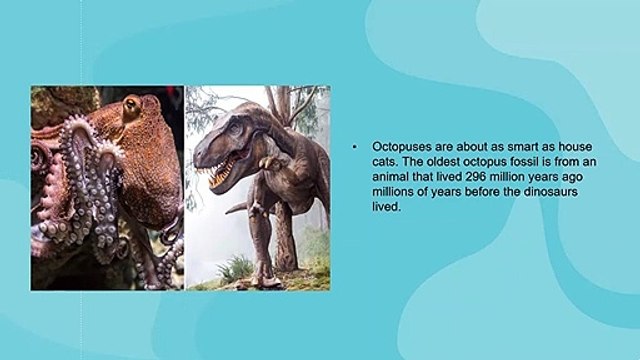 • Octopuses are about as smart as house cats. The oldest octopus fossil is from an animal that lived 296 million years ago millions of years before the dinosaurs lived.